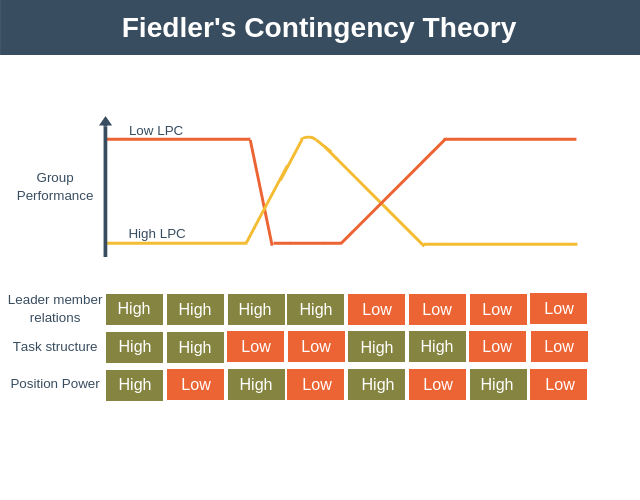 Fiedler's Contingency Theory

Group Performance

Low LPC

High LPC

| Leader member relations | High | High | High | High | Low | Low | Low | Low |
|---|---|---|---|---|---|---|---|---|
| Task structure | High | High | Low | Low | High | High | Low | Low |
| Position Power | High | Low | High | Low | High | Low | High | Low |